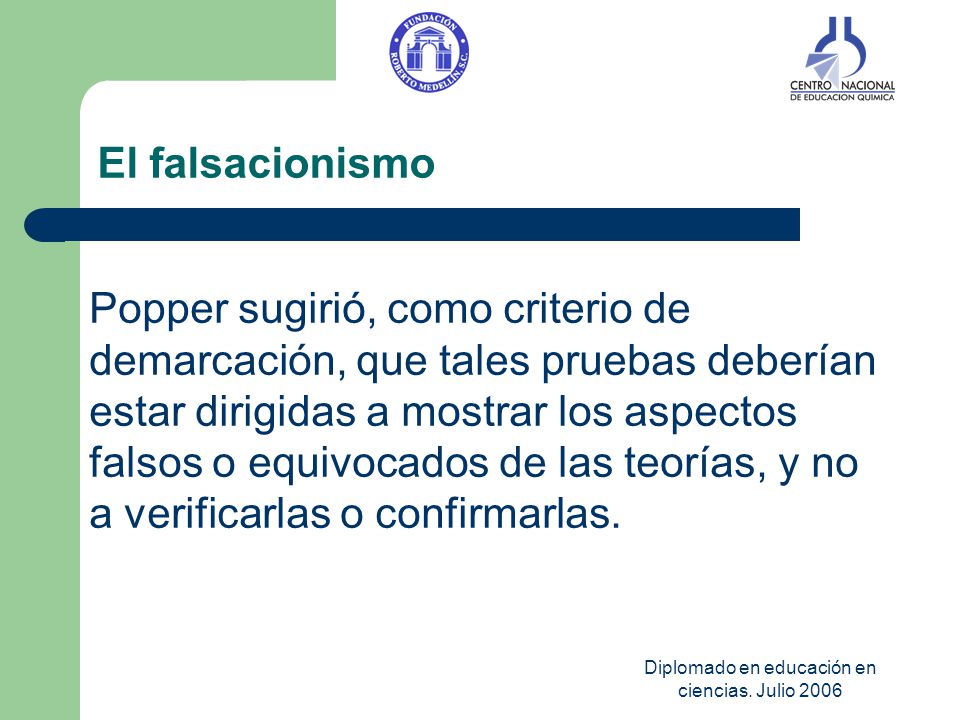 FUNDACIÓN ROBERTO MEDELLÍN, S.C.

CENTRO NACIONAL DE EDUCACION QUIMICA

El falsacionismo

Popper sugirió, como criterio de demarcación, que tales pruebas deberían estar dirigidas a mostrar los aspectos falsos o equivocados de las teorías, y no a verificarlas o confirmarlas.

Diplomado en educación en ciencias. Julio 2006